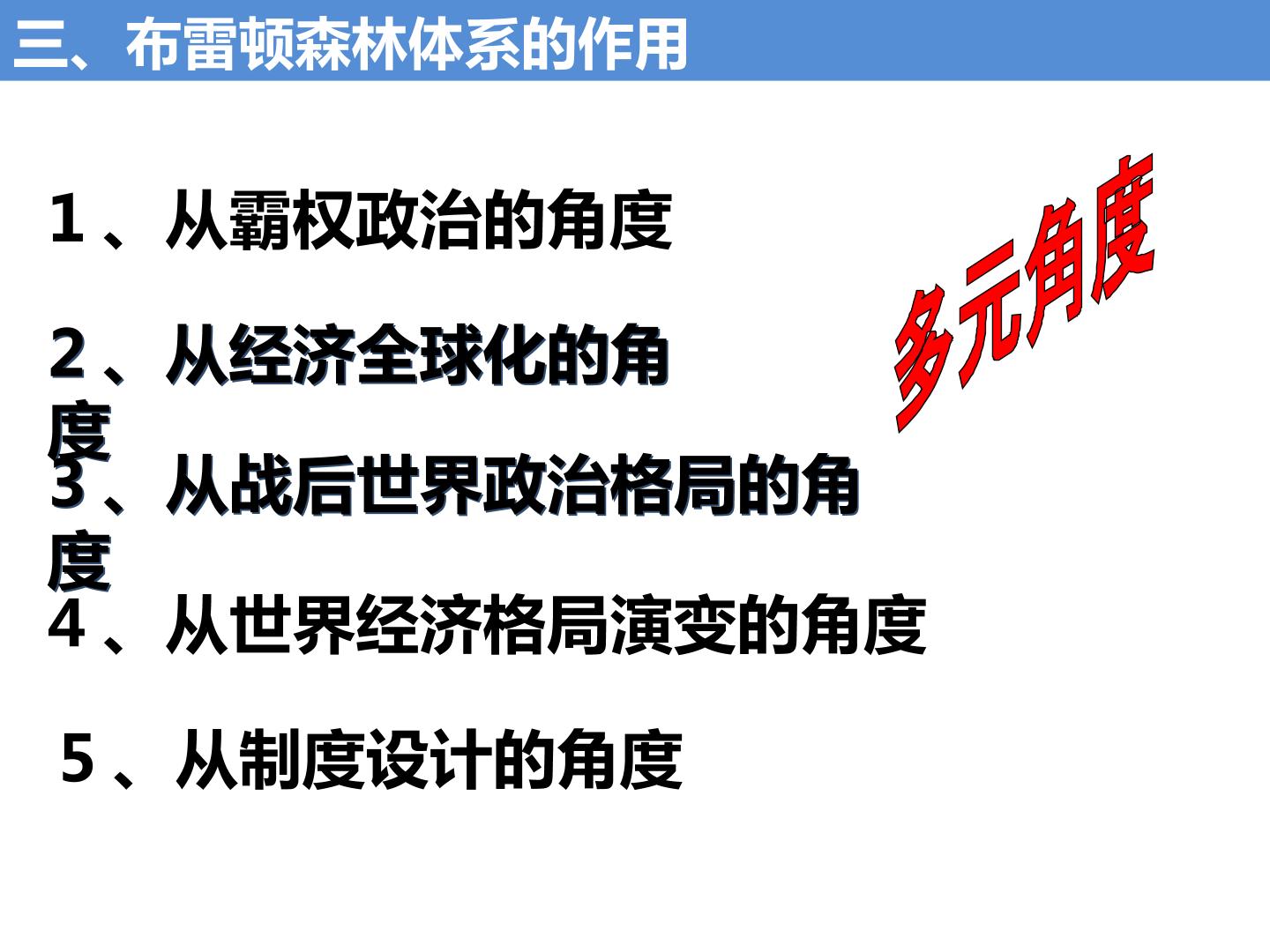 三、布雷顿森林体系的作用

1、从霸权政治的角度

2、从经济全球化的角度

3、从战后世界政治格局的角度

4、从世界经济格局演变的角度

5、从制度设计的角度

多元角度